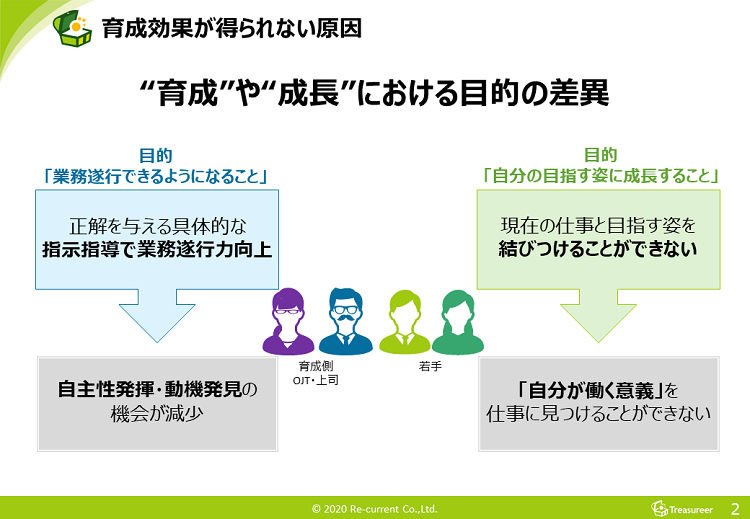 育成効果が得られない原因

“育成”や“成長”における目的の差異

目的
「業務遂行できるようになること」

正解を与える具体的な
指示指導で業務遂行力向上

自主性発揮・動機発見の
機会が減少

育成側
OJT・上司

若手

目的
「自分の目指す姿に成長すること」

現在の仕事と目指す姿を
結びつけることができない

「自分が働く意義」を
仕事に見つけることができない

© 2020 Re-current Co.,Ltd.

Treasureer

2